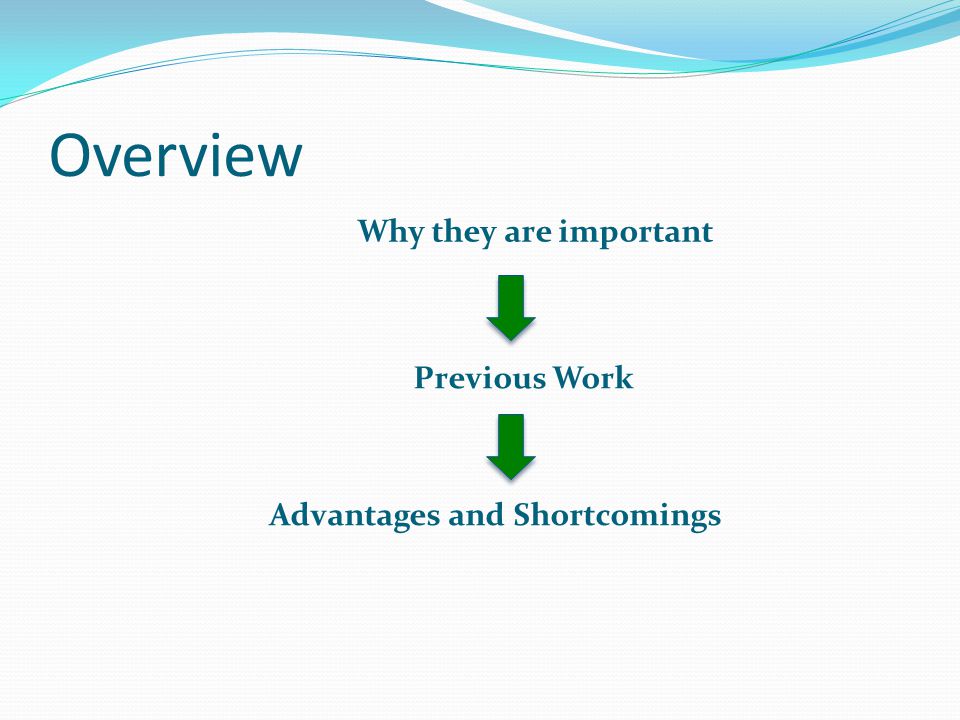 Overview

Why they are important

Previous Work

Advantages and Shortcomings